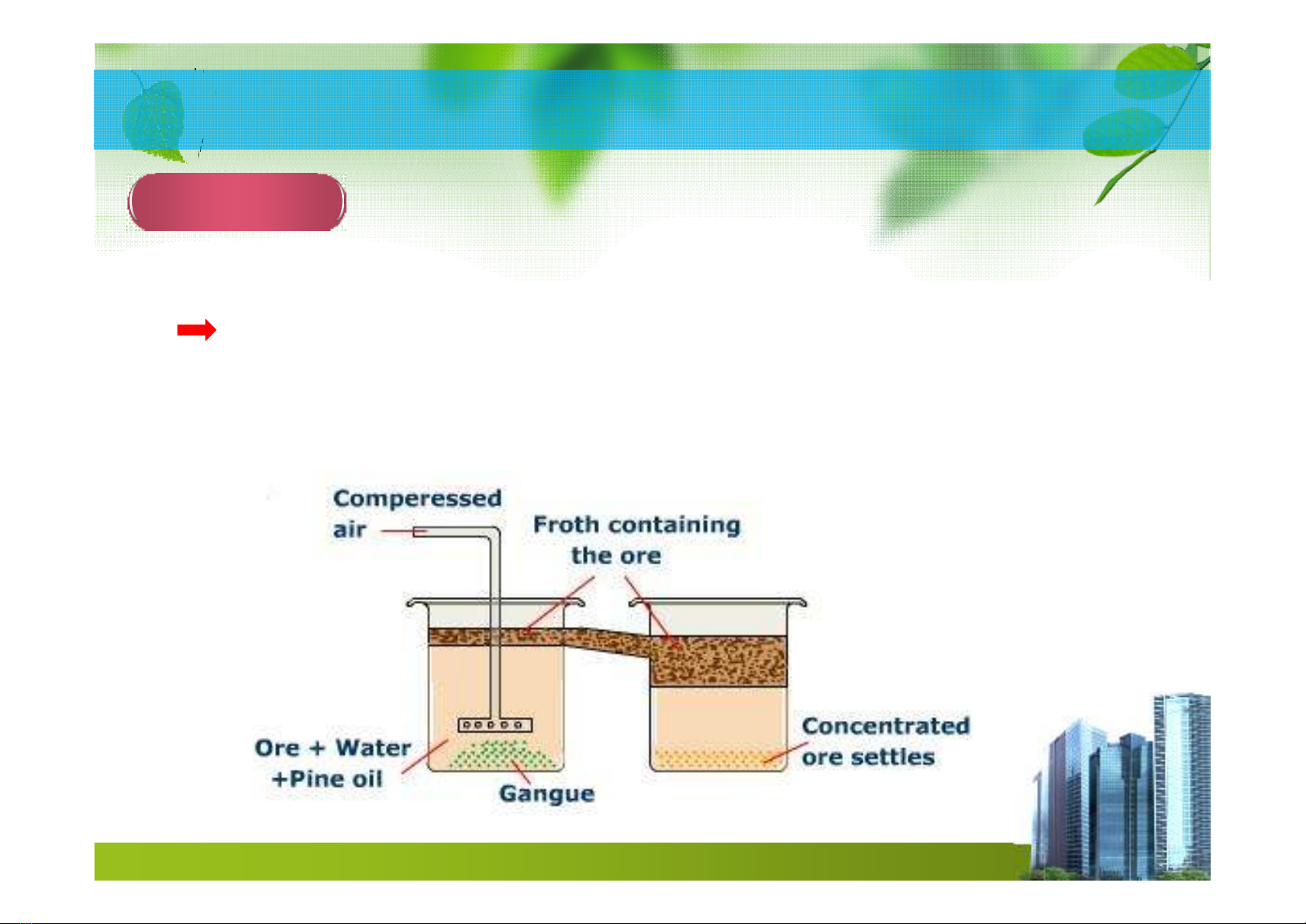 Comperessed air

Froth containing the ore

Ore + Water +Pine oil

Gangue

Concentrated ore settles